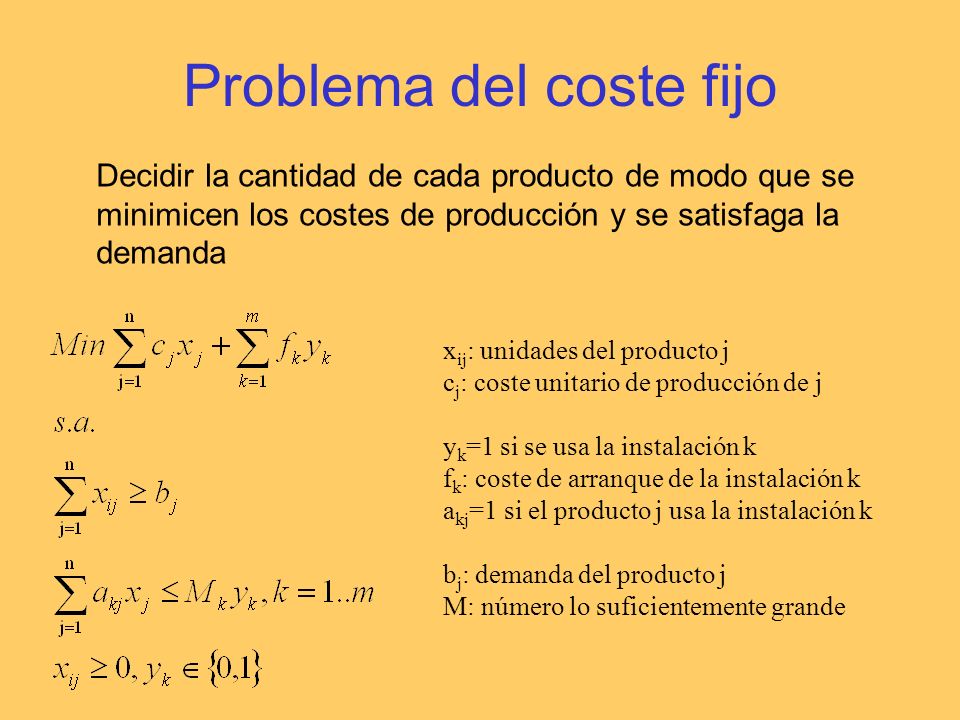 Problema del coste fijo

Decidir la cantidad de cada producto de modo que se minimicen los costes de producción y se satisfaga la demanda

$Min \sum_{j=1}^{n} c_j x_j + \sum_{k=1}^{m} f_k y_k$

$s.a.$

$\sum_{j=1}^{n} x_{ij} \geq b_j$

$\sum_{j=1}^{n} a_{kj} x_j \leq M_k y_k, k = 1..m$

$x_{ij} \geq 0, y_k \in \{0,1\}$

$x_{ij}$: unidades del producto j
$c_j$: coste unitario de producción de j

$y_k$=1 si se usa la instalación k
$f_k$: coste de arranque de la instalación k
$a_{kj}$=1 si el producto j usa la instalación k

$b_j$: demanda del producto j
M: número lo suficientemente grande